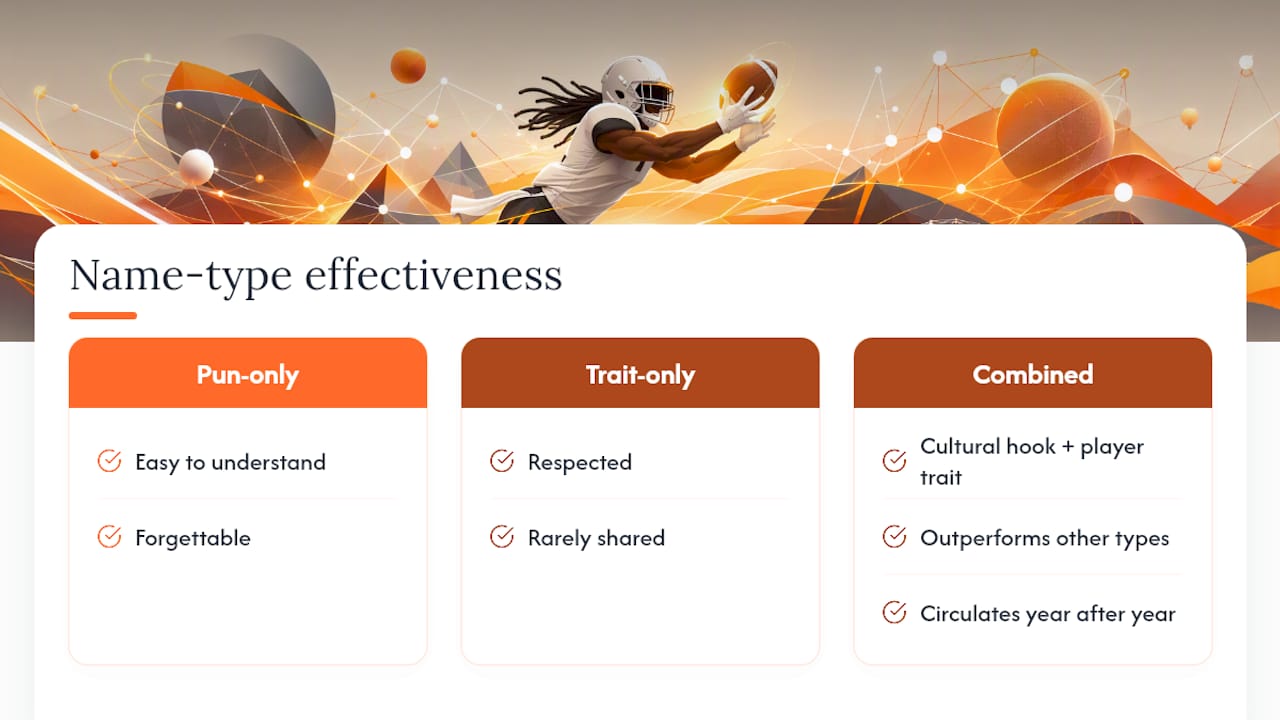 Name-type effectiveness

Pun-only

Easy to understand

Forgettable

Trait-only

Respected

Rarely shared

Combined

Cultural hook + player trait

Outperforms other types

Circulates year after year